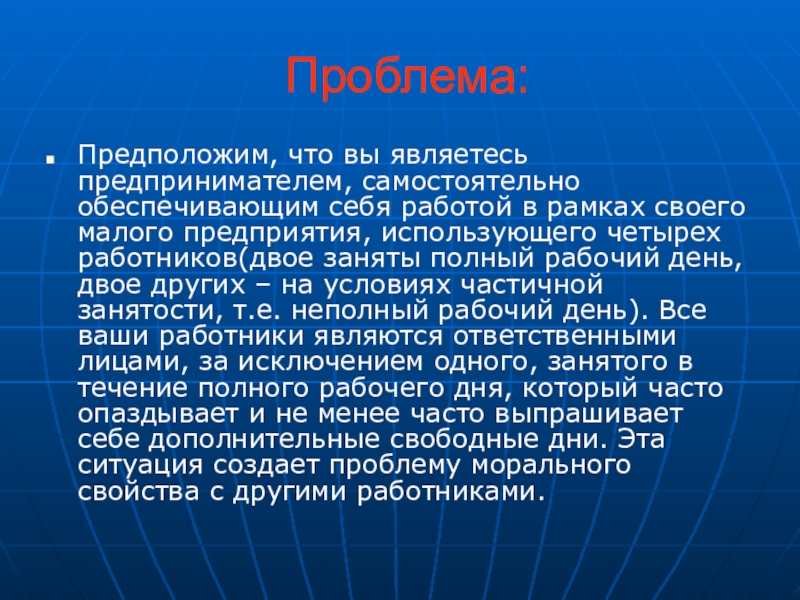 Проблема:

Предположим, что вы являетесь предпринимателем, самостоятельно обеспечивающим себя работой в рамках своего малого предприятия, использующего четырех работников(двое заняты полный рабочий день, двое других – на условиях частичной занятости, т.е. неполный рабочий день). Все ваши работники являются ответственными лицами, за исключением одного, занятого в течение полного рабочего дня, который часто опаздывает и не менее часто выпрашивает себе дополнительные свободные дни. Эта ситуация создает проблему морального свойства с другими работниками.